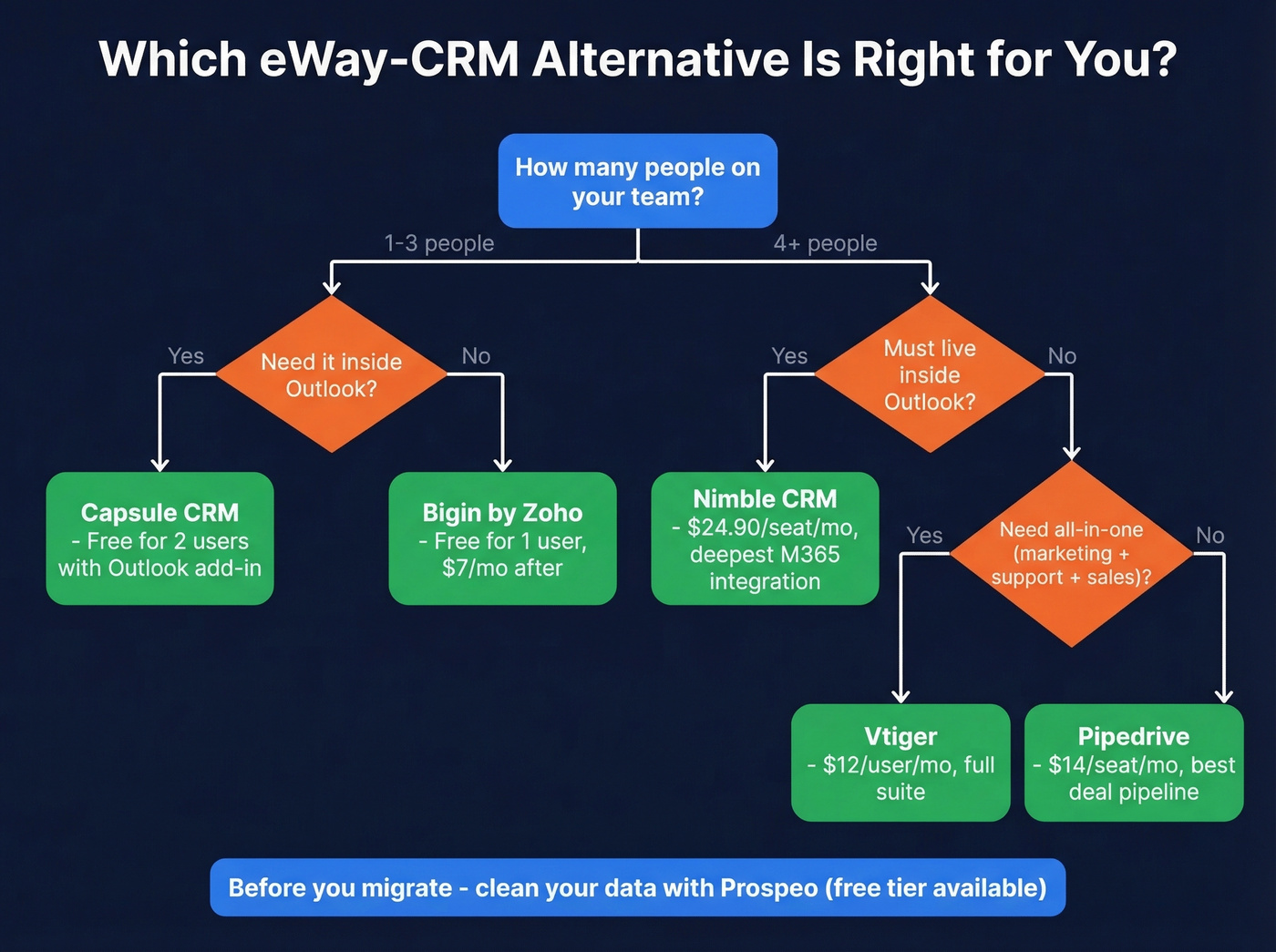 Which eWay-CRM Alternative Is Right for You?

How many people on your team?

1-3 people

4+ people

Yes

Need it inside Outlook?

No

Yes

Must live inside Outlook?

No

Capsule CRM - Free for 2 users with Outlook add-in

Bigin by Zoho - Free for 1 user, $7/mo after

Nimble CRM - $24.90/seat/mo, deepest M365 integration

Yes

Need all-in-one (marketing + support + sales)?

No

Vtiger - $12/user/mo, full suite

Pipedrive - $14/seat/mo, best deal pipeline

Before you migrate - clean your data with Prospeo (free tier available)